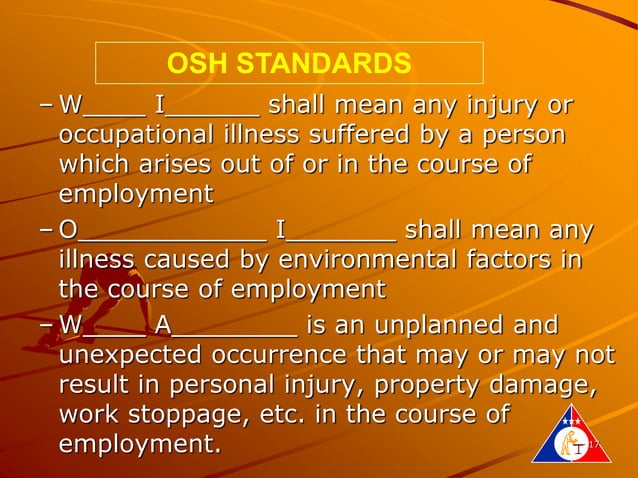 OSH STANDARDS

– W____ I______ shall mean any injury or occupational illness suffered by a person which arises out of or in the course of employment

– O____________ I_______ shall mean any illness caused by environmental factors in the course of employment

– W____ A________ is an unplanned and unexpected occurrence that may or may not result in personal injury, property damage, work stoppage, etc. in the course of employment.

17